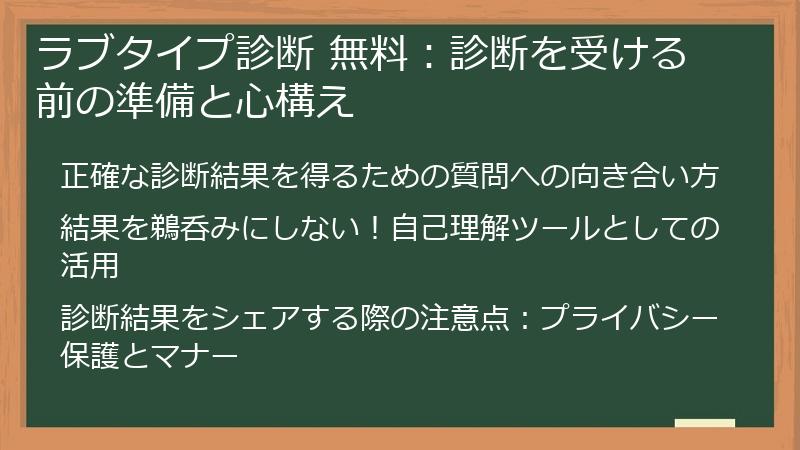 ラブタイプ診断 無料：診断を受ける前の準備と心構え

正確な診断結果を得るための質問への向き合い方

結果を鵜呑みにしない！自己理解ツールとしての活用

診断結果をシェアする際の注意点：プライバシー保護とマナー